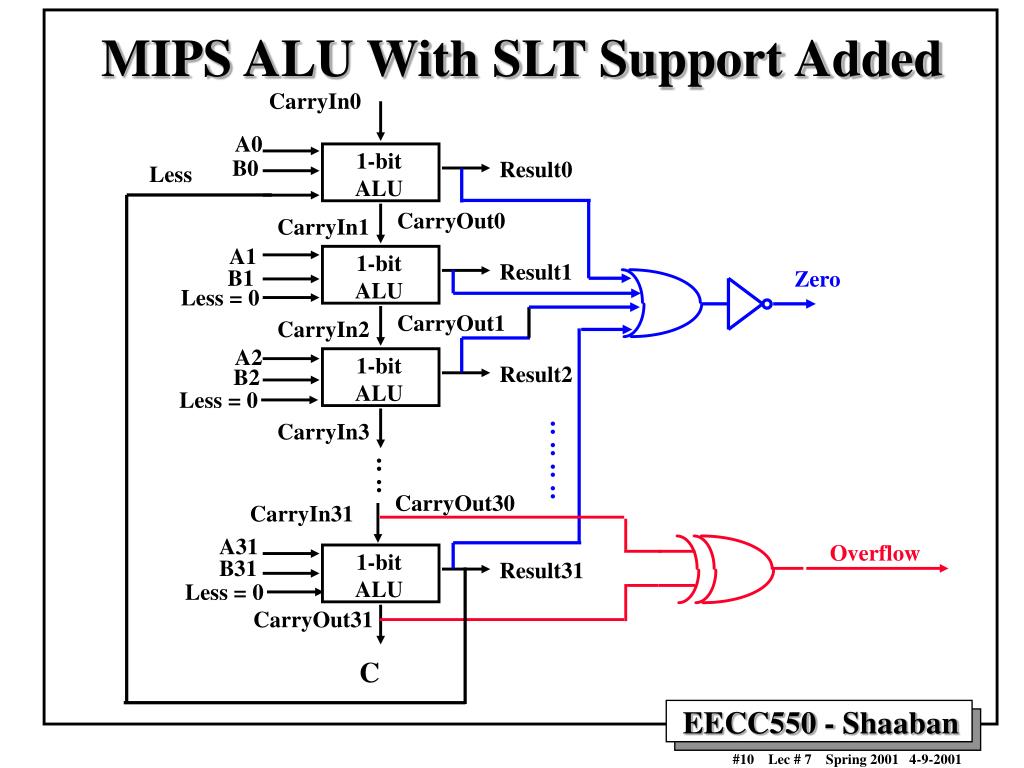 MIPS ALU With SLT Support Added

CarryIn0

A0
B0
Less
1-bit ALU
Result0

CarryIn1
CarryOut0

A1
B1
Less = 0
1-bit ALU
Result1

Zero

CarryIn2
CarryOut1

A2
B2
Less = 0
1-bit ALU
Result2

CarryIn3

CarryIn31
CarryOut30

A31
B31
Less = 0
1-bit ALU
Result31

Overflow

CarryOut31

C

EECC550 - Shaaban

#10 Lec # 7 Spring 2001 4-9-2001